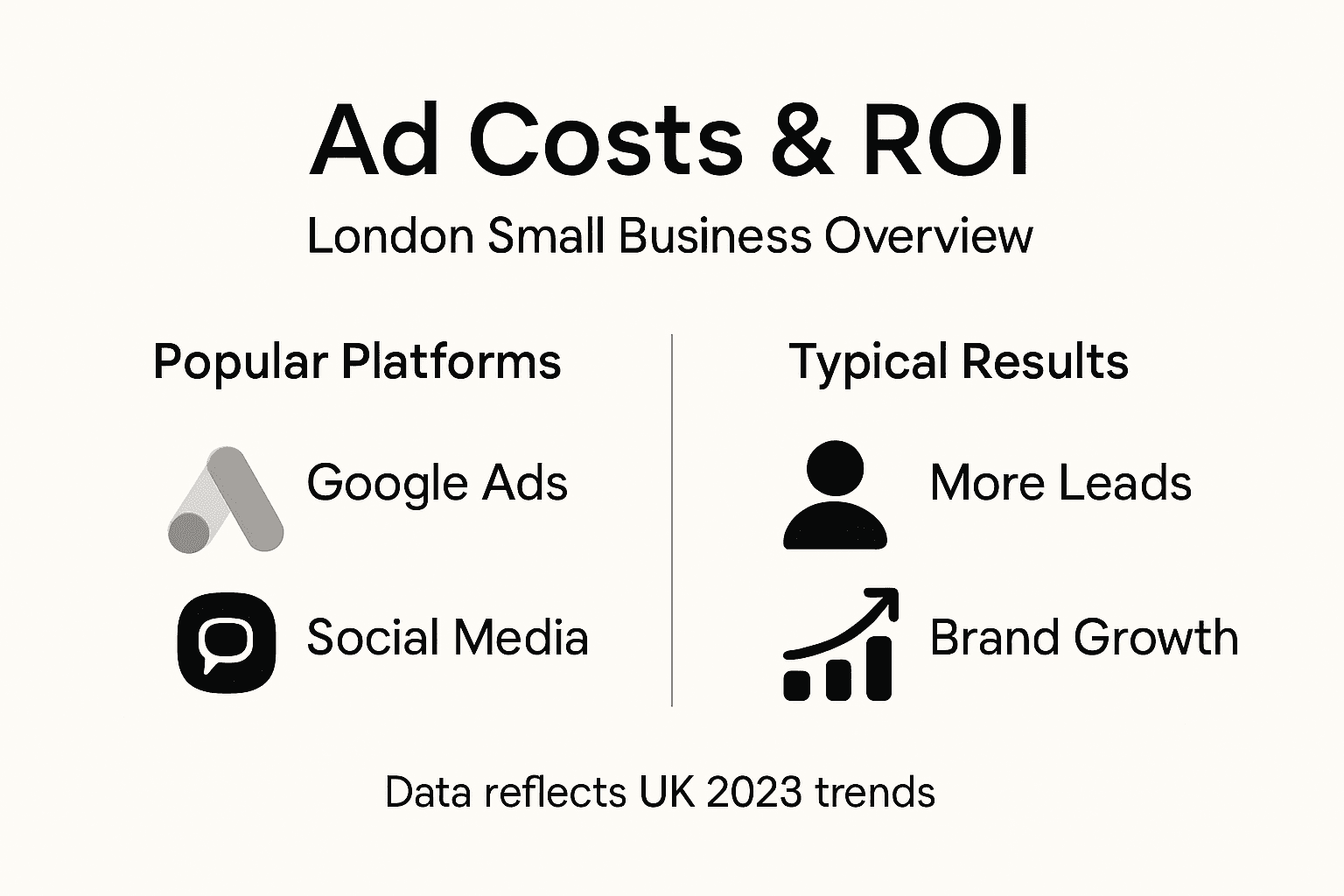 Ad Costs & ROI

London Small Business Overview

Popular Platforms

Google Ads

Social Media

Typical Results

More Leads

Brand Growth

Data reflects UK 2023 trends